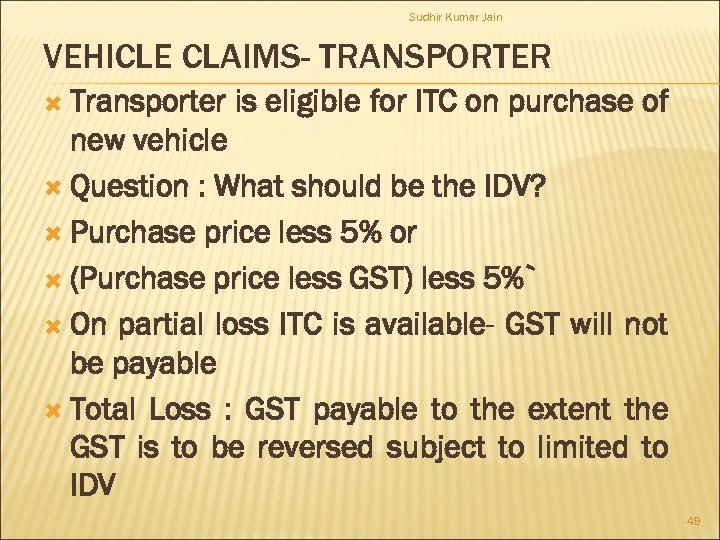 Sudhir Kumar Jain

VEHICLE CLAIMS- TRANSPORTER

Transporter is eligible for ITC on purchase of new vehicle

Question : What should be the IDV?

Purchase price less 5% or

(Purchase price less GST) less 5%`

On partial loss ITC is available- GST will not be payable

Total Loss : GST payable to the extent the GST is to be reversed subject to limited to IDV

49